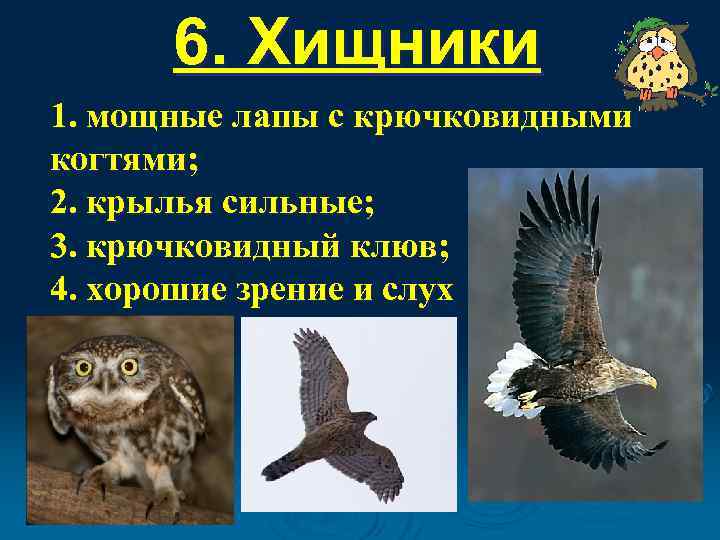 6. Хищники

1. мощные лапы с крючковидными когтями;
2. крылья сильные;
3. крючковидный клюв;
4. хорошие зрение и слух